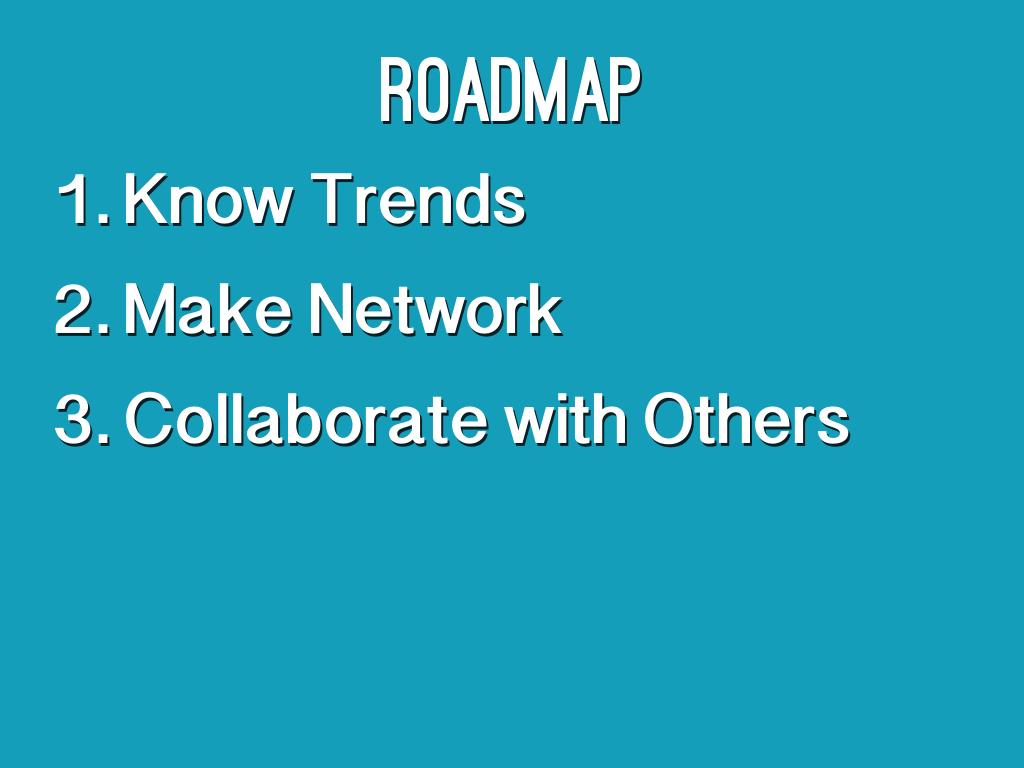 ROADMAP

1. Know Trends
2. Make Network
3. Collaborate with Others